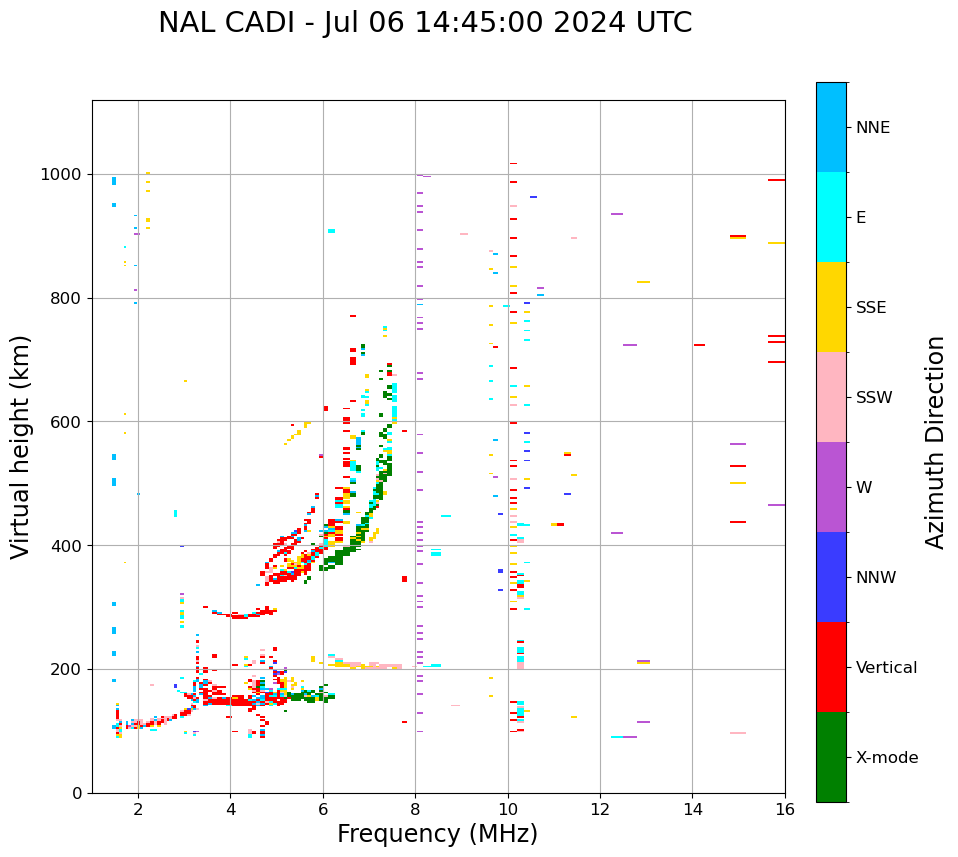 NAL CADI - Jul 06 14:45:00 2024 UTC

Virtual height (km)

1000
800
600
400
200
0

2
4
6
8
10
12
14
16

Frequency (MHz)

NNE
E
SSE
SSW
W
NNW
Vertical
X-mode

Azimuth Direction